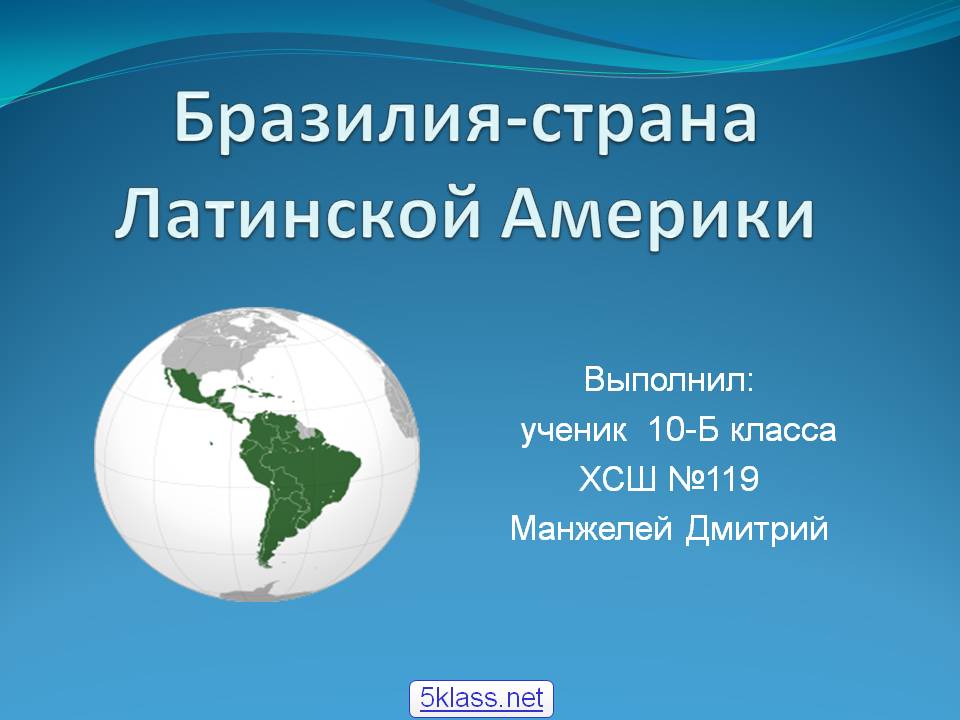 Бразилия-страна Латинской Америки

Выполнил:
ученик 10-Б класса
ХСШ №119
Манжелей Дмитрий

5klass.net